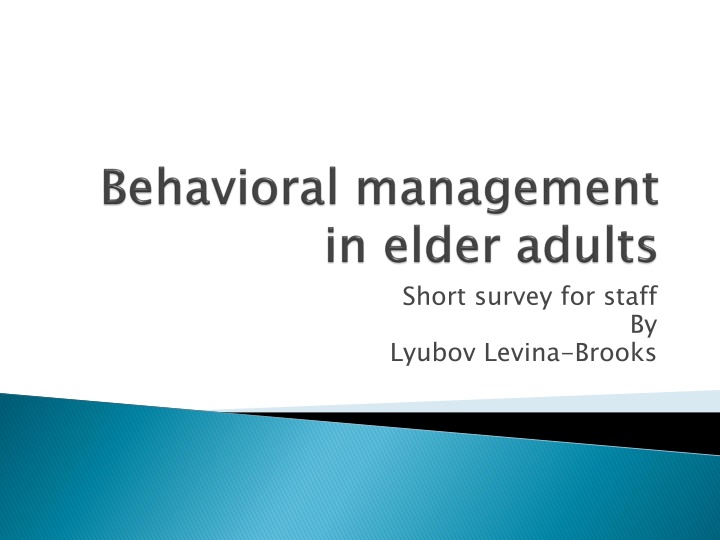 Behavioral management in elder adults

Short survey for staff
By
Lyubov Levina-Brooks